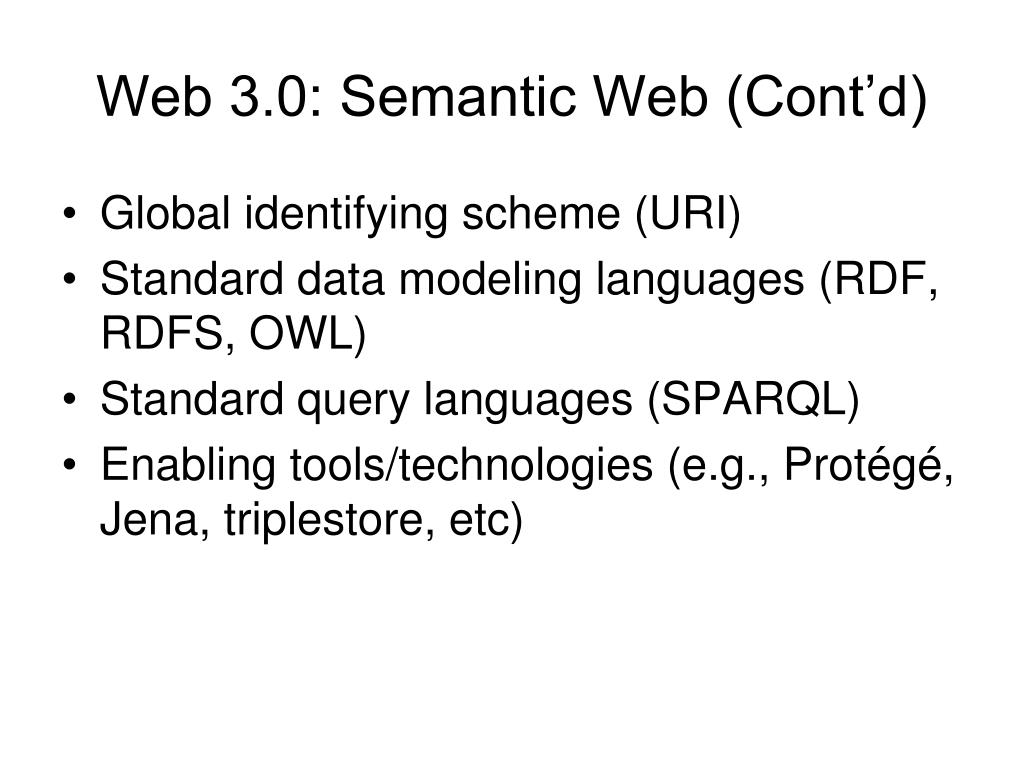 Web 3.0: Semantic Web (Cont’d)

• Global identifying scheme (URI)
• Standard data modeling languages (RDF, RDFS, OWL)
• Standard query languages (SPARQL)
• Enabling tools/technologies (e.g., Protégé, Jena, triplestore, etc)